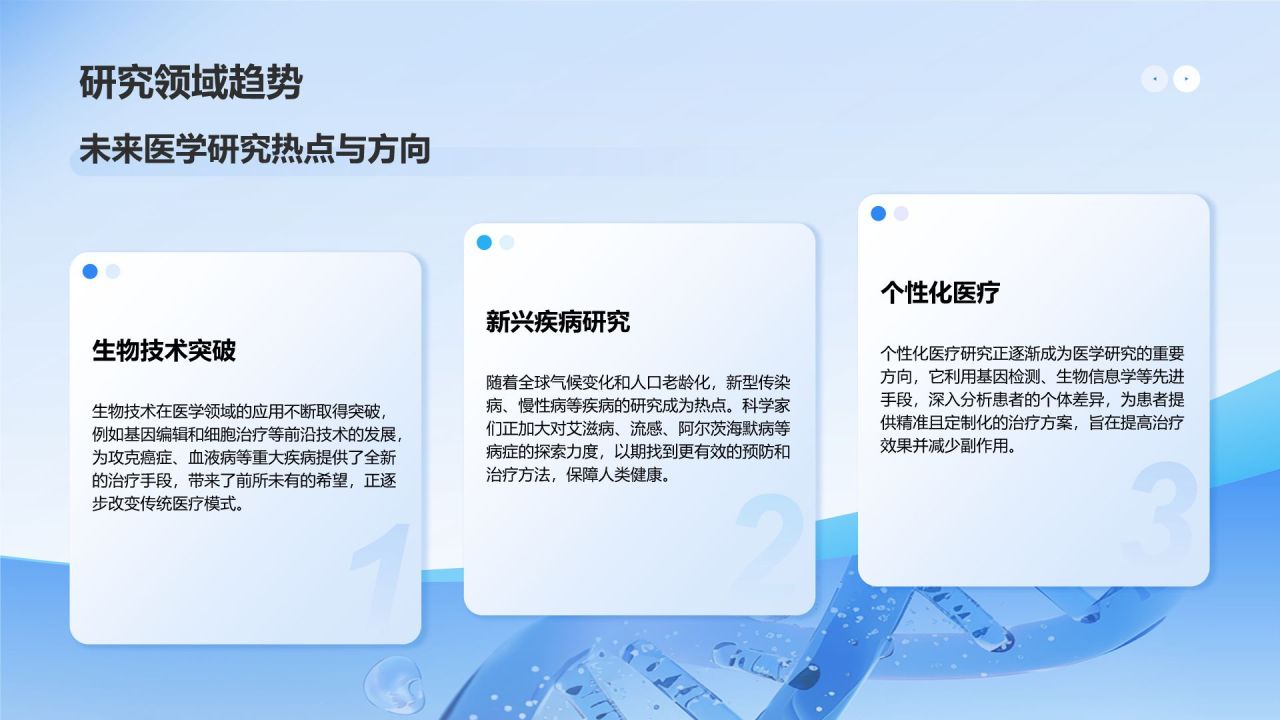 研究领域趋势

未来医学研究热点与方向

生物技术突破

生物技术在医学领域的应用不断取得突破，例如基因编辑和细胞治疗等前沿技术的发展，为攻克癌症、血液病等重大疾病提供了全新的治疗手段，带来了前所未有的希望，正逐步改变传统医疗模式。

1

新兴疾病研究

随着全球气候变化和人口老龄化，新型传染病、慢性病等疾病的研究成为热点。科学家们正加大对艾滋病、流感、阿尔茨海默病等病症的探索力度，以期找到更有效的预防和治疗方法，保障人类健康。

2

个性化医疗

个性化医疗研究正逐渐成为医学研究的重要方向，它利用基因检测、生物信息学等先进手段，深入分析患者的个体差异，为患者提供精准且定制化的治疗方案，旨在提高治疗效果并减少副作用。

3